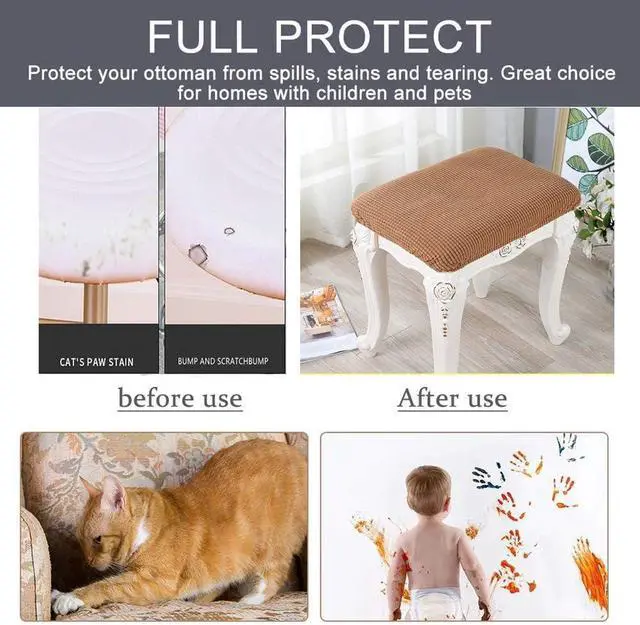 FULL PROTECT

Protect your ottoman from spills, stains and tearing. Great choice for homes with children and pets

CAT'S PAW STAIN

BUMP AND SCRATCHBUMP

before use

After use